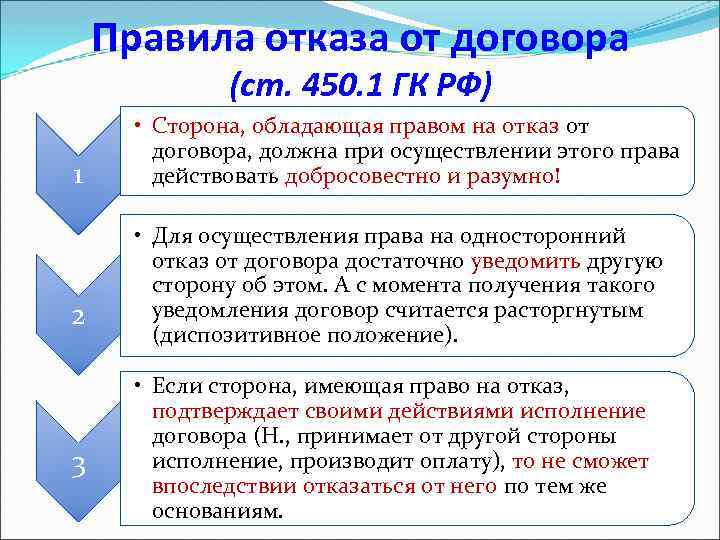 Правила отказа от договора
(ст. 450.1 ГК РФ)

1

• Сторона, обладающая правом на отказ от договора, должна при осуществлении этого права действовать добросовестно и разумно!

2

• Для осуществления права на односторонний отказ от договора достаточно уведомить другую сторону об этом. А с момента получения такого уведомления договор считается расторгнутым (диспозитивное положение).

3

• Если сторона, имеющая право на отказ, подтверждает своими действиями исполнение договора (Н., принимает от другой стороны исполнение, производит оплату), то не сможет впоследствии отказаться от него по тем же основаниям.